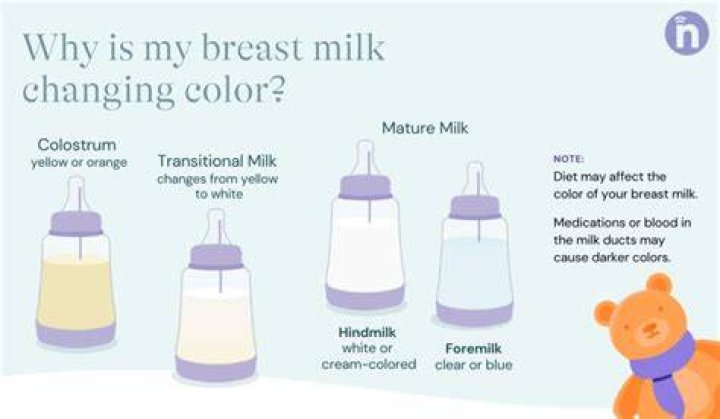 Why is my breast milk changing color?

n

Colostrum
yellow or orange

Transitional Milk
changes from yellow to white

Mature Milk

Hindmilk
white or cream-colored

Foremilk
clear or blue

NOTE:
Diet may affect the color of your breast milk.

Medications or blood in the milk ducts may cause darker colors.